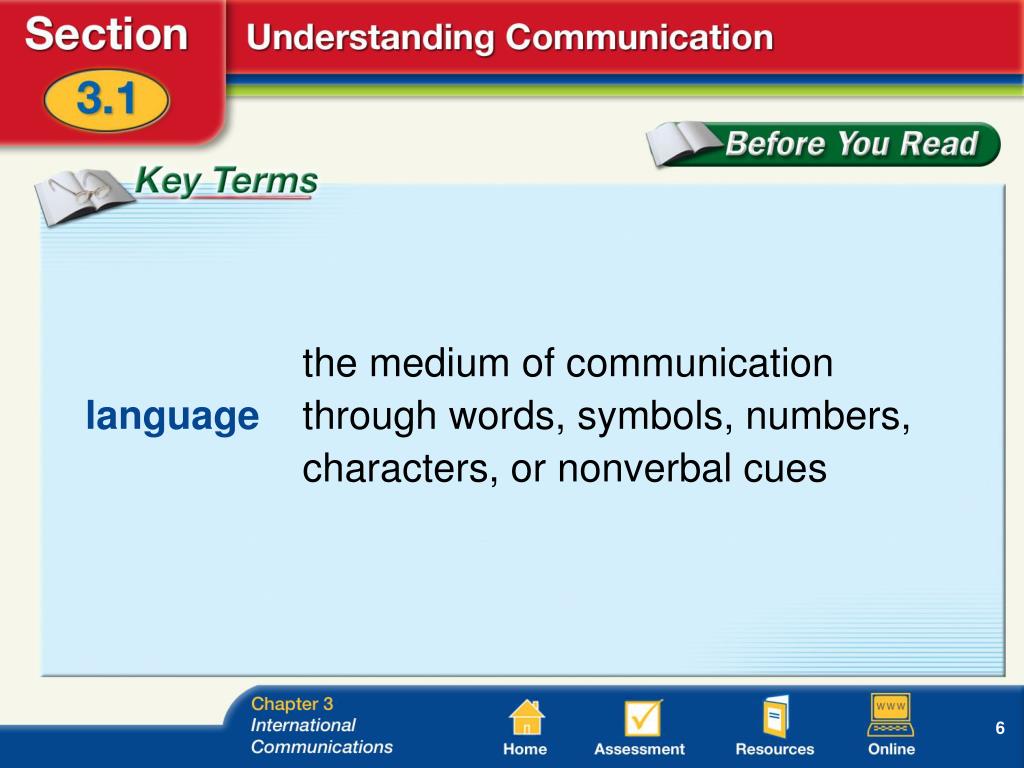 Section 3.1

Understanding Communication

Before You Read

Key Terms

language

the medium of communication through words, symbols, numbers, characters, or nonverbal cues

Chapter 3
International Communications

Home
Assessment
Resources
WWW
Online

6